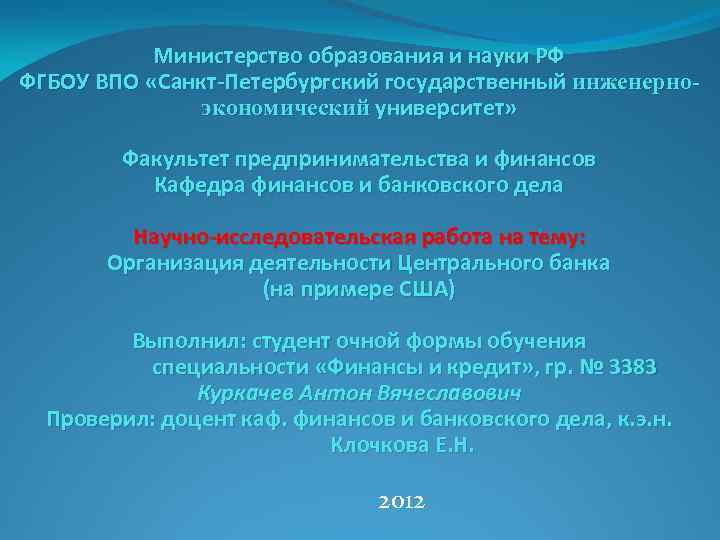 Министерство образования и науки РФ
ФГБОУ ВПО «Санкт-Петербургский государственный инженерно-экономический университет»

Факультет предпринимательства и финансов
Кафедра финансов и банковского дела

Научно-исследовательская работа на тему:
Организация деятельности Центрального банка
(на примере США)

Выполнил: студент очной формы обучения
специальности «Финансы и кредит», гр. № 3383
Куркачев Антон Вячеславович
Проверил: доцент каф. финансов и банковского дела, к.э.н.
Клочкова Е.Н.

2012